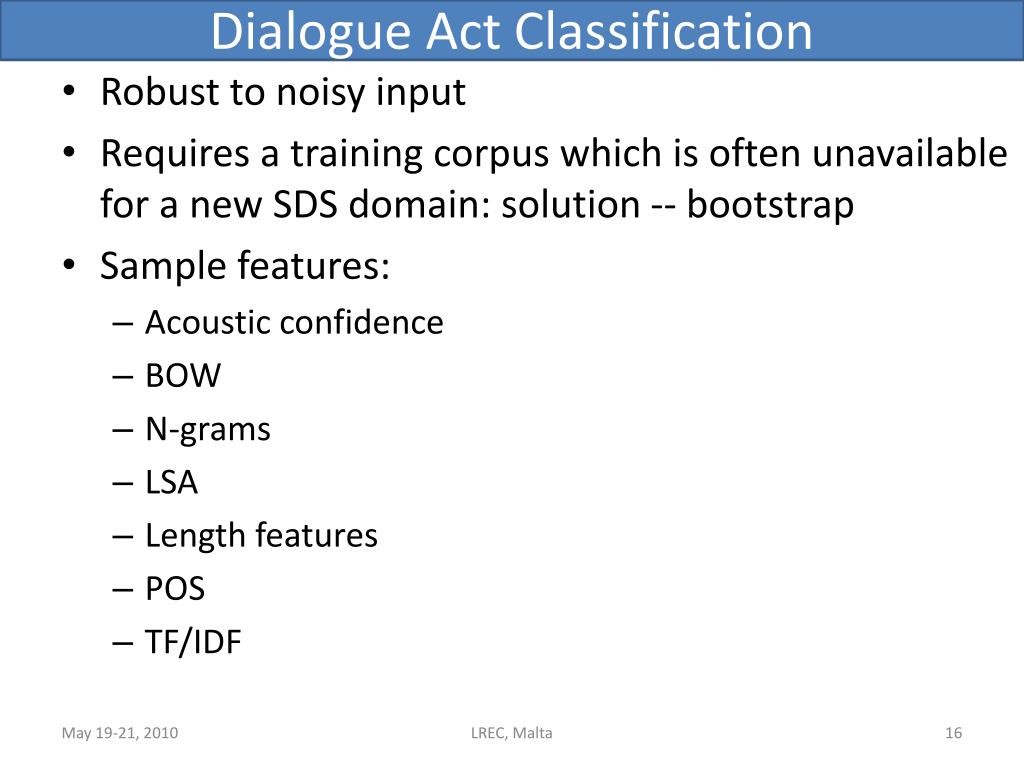 Dialogue Act Classification

• Robust to noisy input
• Requires a training corpus which is often unavailable for a new SDS domain: solution -- bootstrap
• Sample features:
– Acoustic confidence
– BOW
– N-grams
– LSA
– Length features
– POS
– TF/IDF

May 19-21, 2010
LREC, Malta
16